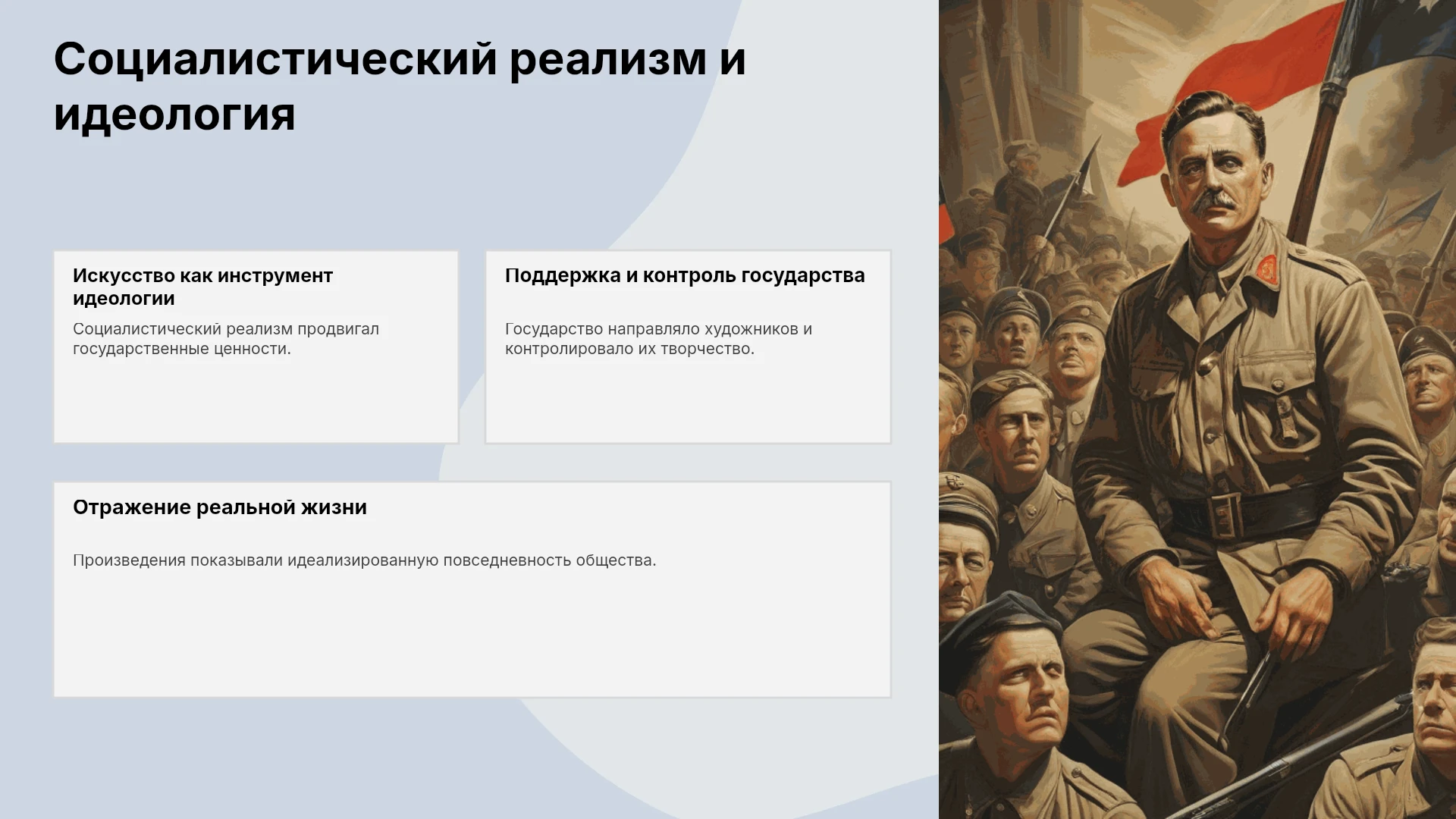 Социалистический реализм и идеология

Искусство как инструмент идеологии

Социалистический реализм продвигал государственные ценности.

Поддержка и контроль государства

Государство направляло художников и контролировало их творчество.

Отражение реальной жизни

Произведения показывали идеализированную повседневность общества.